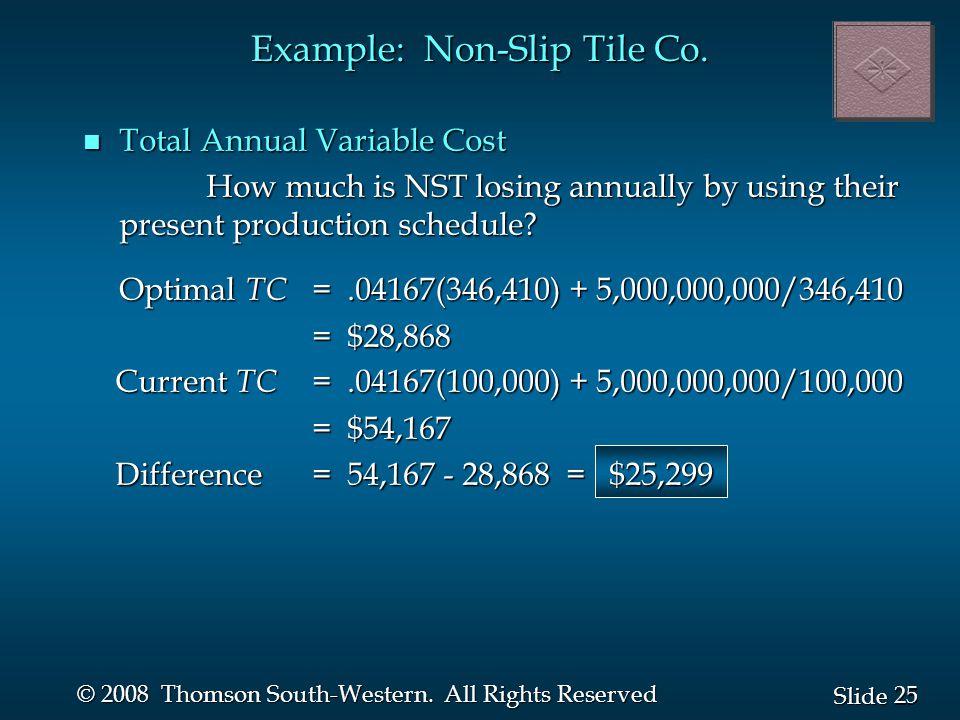 Example: Non-Slip Tile Co.

■ Total Annual Variable Cost

How much is NST losing annually by using their present production schedule?

Optimal $TC$ = .04167(346,410) + 5,000,000,000/346,410

= \$28,868

Current $TC$ = .04167(100,000) + 5,000,000,000/100,000

= \$54,167

Difference = 54,167 - 28,868 = \$25,299

© 2008 Thomson South-Western. All Rights Reserved

Slide 25